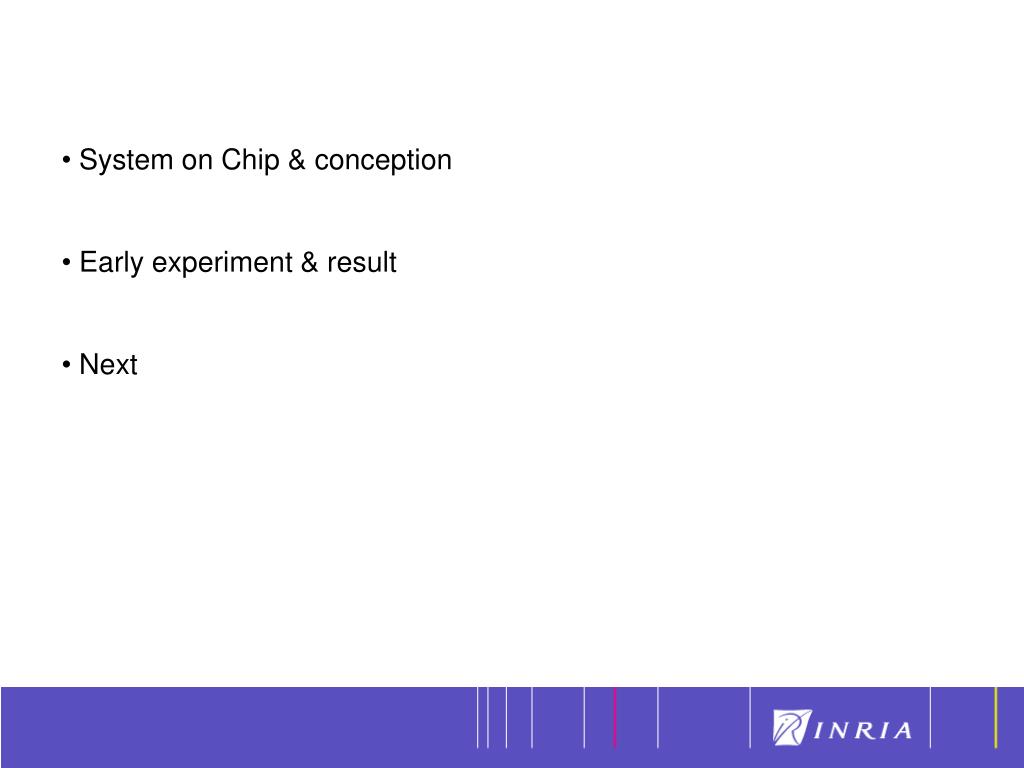 • System on Chip & conception

• Early experiment & result

• Next

INRIA